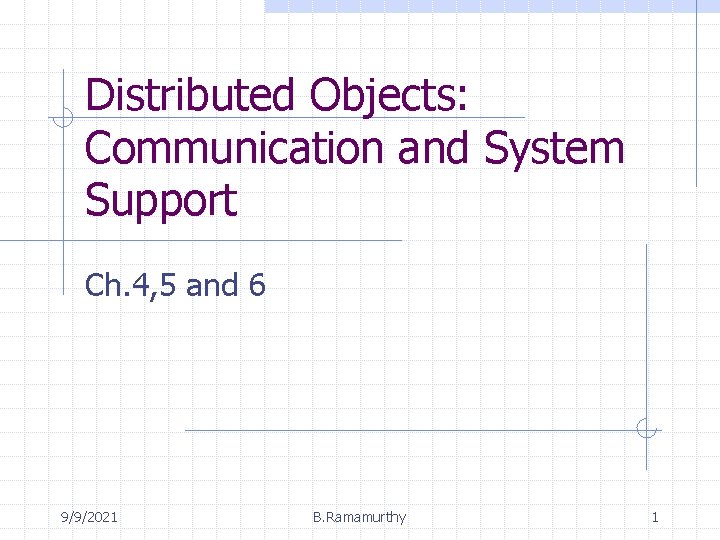 Distributed Objects: Communication and System Support

Ch.4,5 and 6

9/9/2021

B.Ramamurthy

1